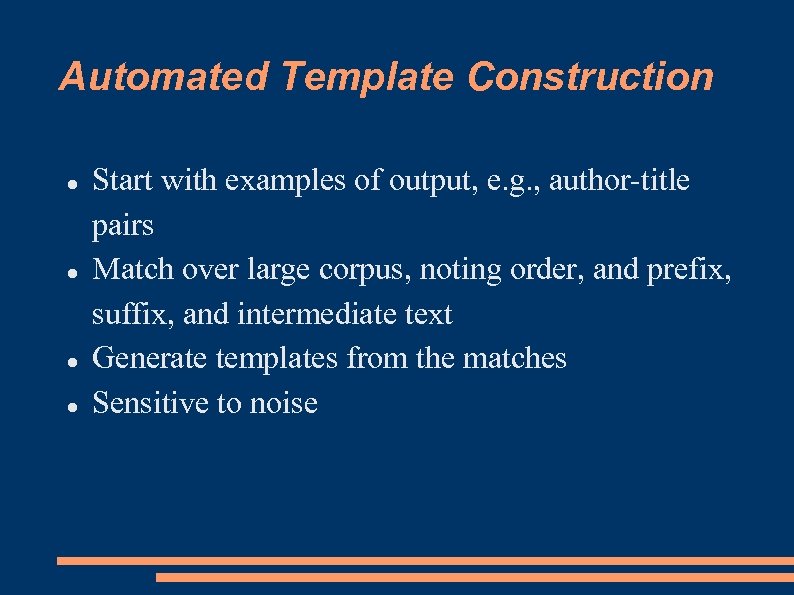 Automated Template Construction

- Start with examples of output, e.g., author-title pairs
- Match over large corpus, noting order, and prefix, suffix, and intermediate text
- Generate templates from the matches
- Sensitive to noise